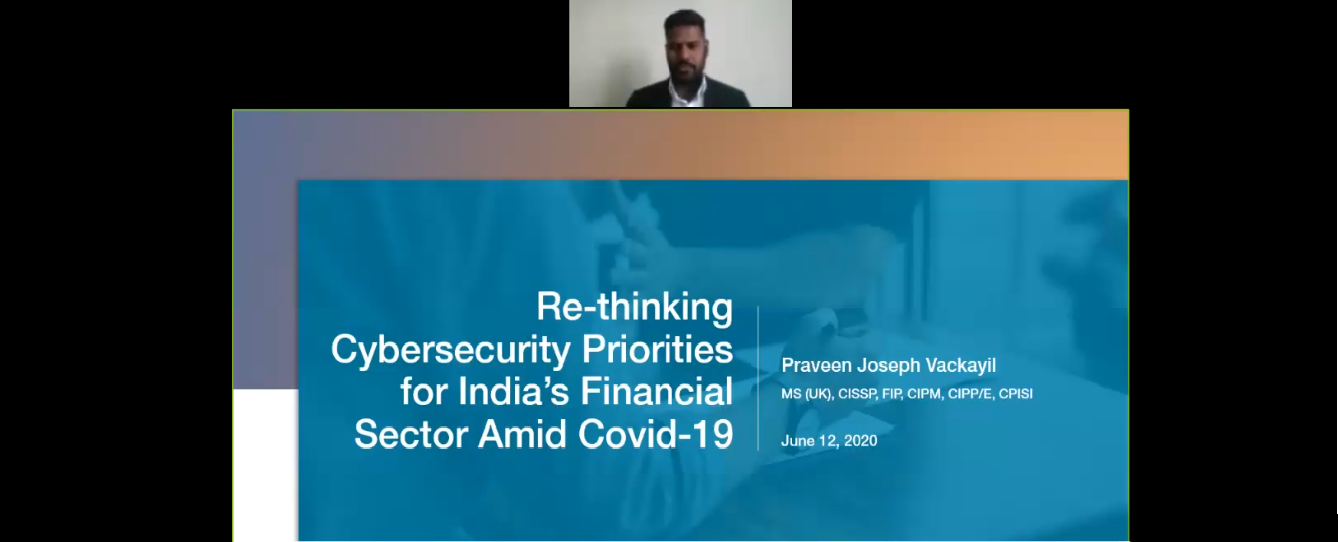 Re-thinking Cybersecurity Priorities for India's Financial Sector Amid Covid-19

Praveen Joseph Vackayil
MS (UK), CISSP, FIP, CIPM, CIPP/E, CPISI

June 12, 2020